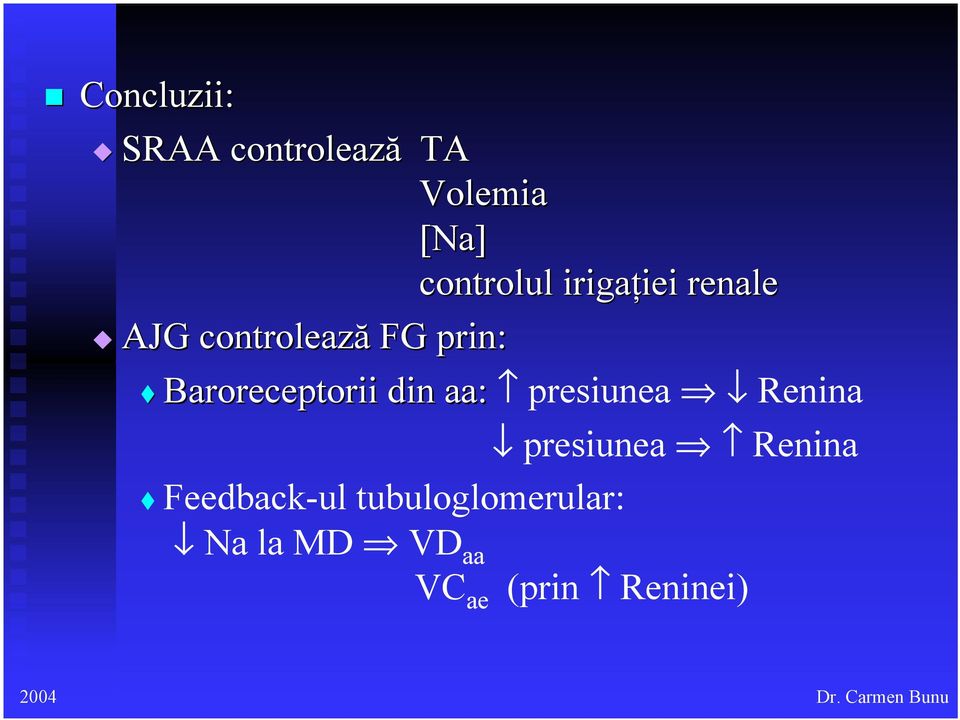 Concluzii:

SRAA controlează TA
Volemia
[Na]
controlul irigației renale

AJG controlează FG prin:

Baroreceptorii din aa: $\uparrow$ presiunea $\Rightarrow$ $\downarrow$ Renina
$\downarrow$ presiunea $\Rightarrow$ $\uparrow$ Renina

Feedback-ul tubuloglomerular:
$\downarrow$ Na la MD $\Rightarrow$ $VD_{aa}$
$VC_{ae}$ (prin $\uparrow$ Reninei)

2004

Dr. Carmen Bunu